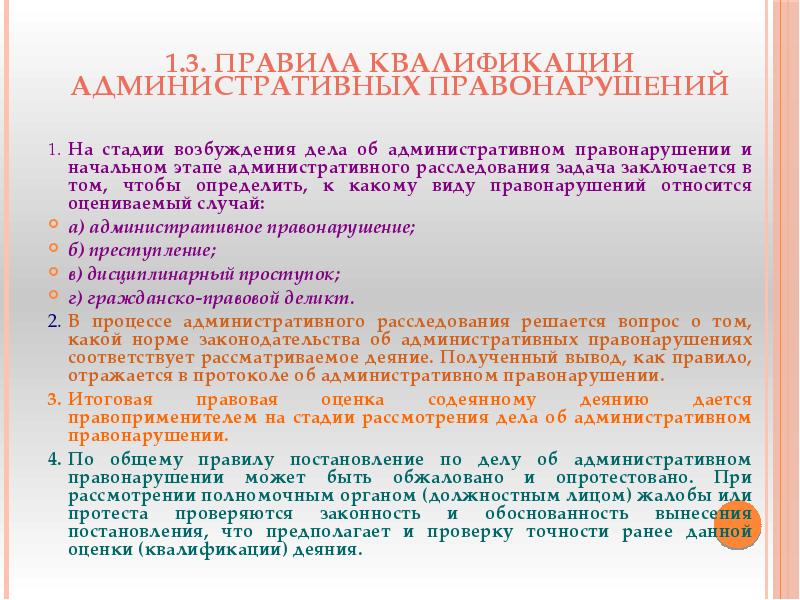 1.3. ПРАВИЛА КВАЛИФИКАЦИИ АДМИНИСТРАТИВНЫХ ПРАВОНАРУШЕНИЙ

1. На стадии возбуждения дела об административном правонарушении и начальном этапе административного расследования задача заключается в том, чтобы определить, к какому виду правонарушений относится оцениваемый случай:

а) административное правонарушение;

б) преступление;

в) дисциплинарный проступок;

г) гражданско-правовой деликт.

2. В процессе административного расследования решается вопрос о том, какой норме законодательства об административных правонарушениях соответствует рассматриваемое деяние. Полученный вывод, как правило, отражается в протоколе об административном правонарушении.

3. Итоговая правовая оценка содеянному деянию дается правоприменителем на стадии рассмотрения дела об административном правонарушении.

4. По общему правилу постановление по делу об административном правонарушении может быть обжаловано и опротестовано. При рассмотрении полномочным органом (должностным лицом) жалобы или протеста проверяются законность и обоснованность вынесения постановления, что предполагает и проверку точности ранее данной оценки (квалификации) деяния.